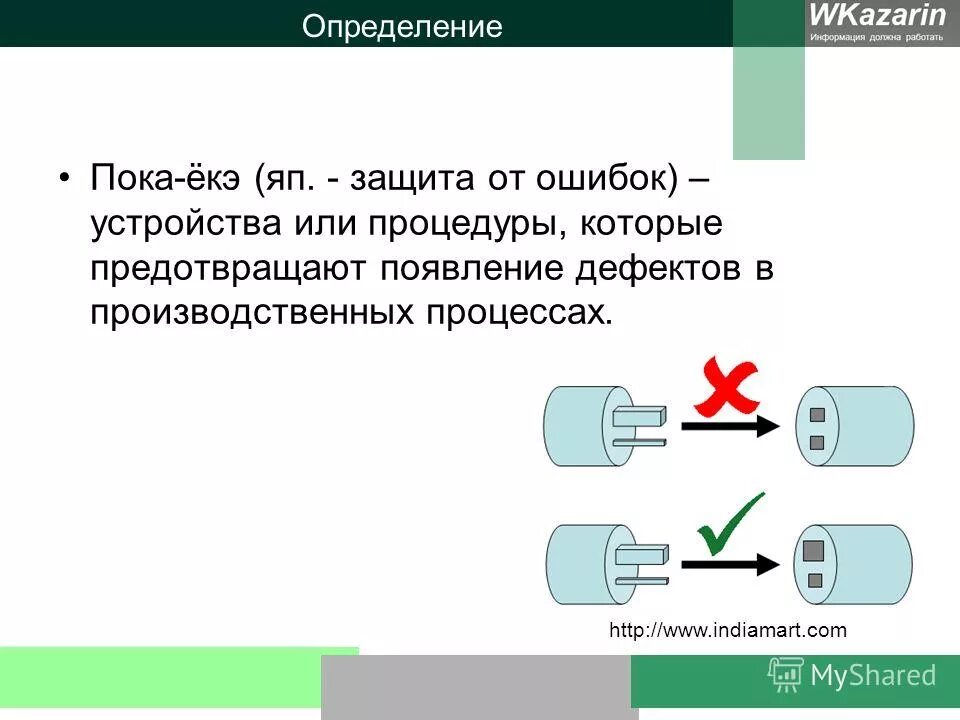 Определение

WKazarin
Информация должна работать

• Пока-ёкэ (яп. - защита от ошибок) – устройства или процедуры, которые предотвращают появление дефектов в производственных процессах.

http://www.indiamart.com

MyShared